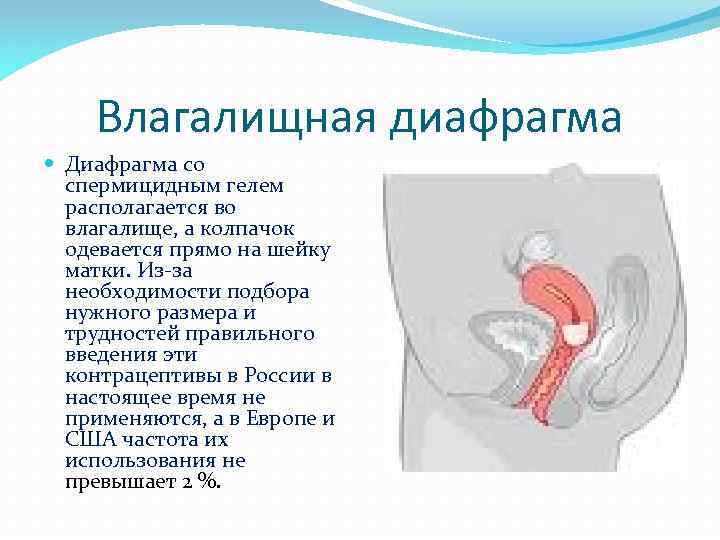 Влагалищная диафрагма

Диафрагма со спермицидным гелем располагается во влагалище, а колпачок одевается прямо на шейку матки. Из-за необходимости подбора нужного размера и трудностей правильного введения эти контрацептивы в России в настоящее время не применяются, а в Европе и США частота их использования не превышает 2 %.